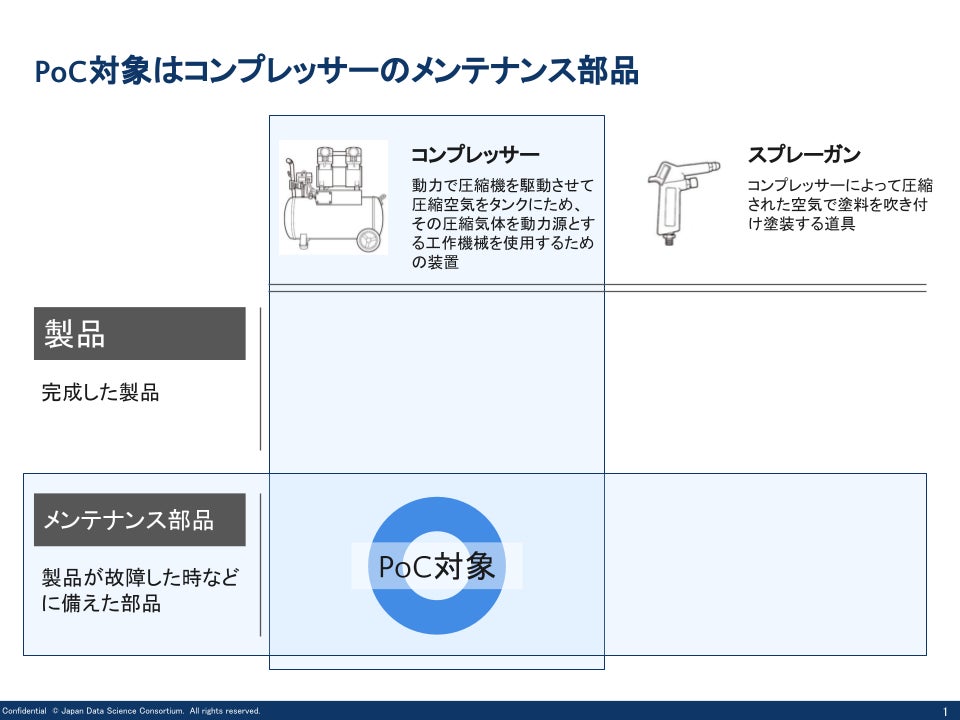 PoC対象はコンプレッサーのメンテナンス部品

コンプレッサー

動力で圧縮機を駆動させて圧縮空気をタンクにため、その圧縮気体を動力源とする工作機械を使用するための装置

スプレーガン

コンプレッサーによって圧縮された空気で塗料を吹き付け塗装する道具

製品

完成した製品

メンテナンス部品

製品が故障した時などに備えた部品

PoC対象

Confidential © Japan Data Science Consortium. All rights reserved.

1